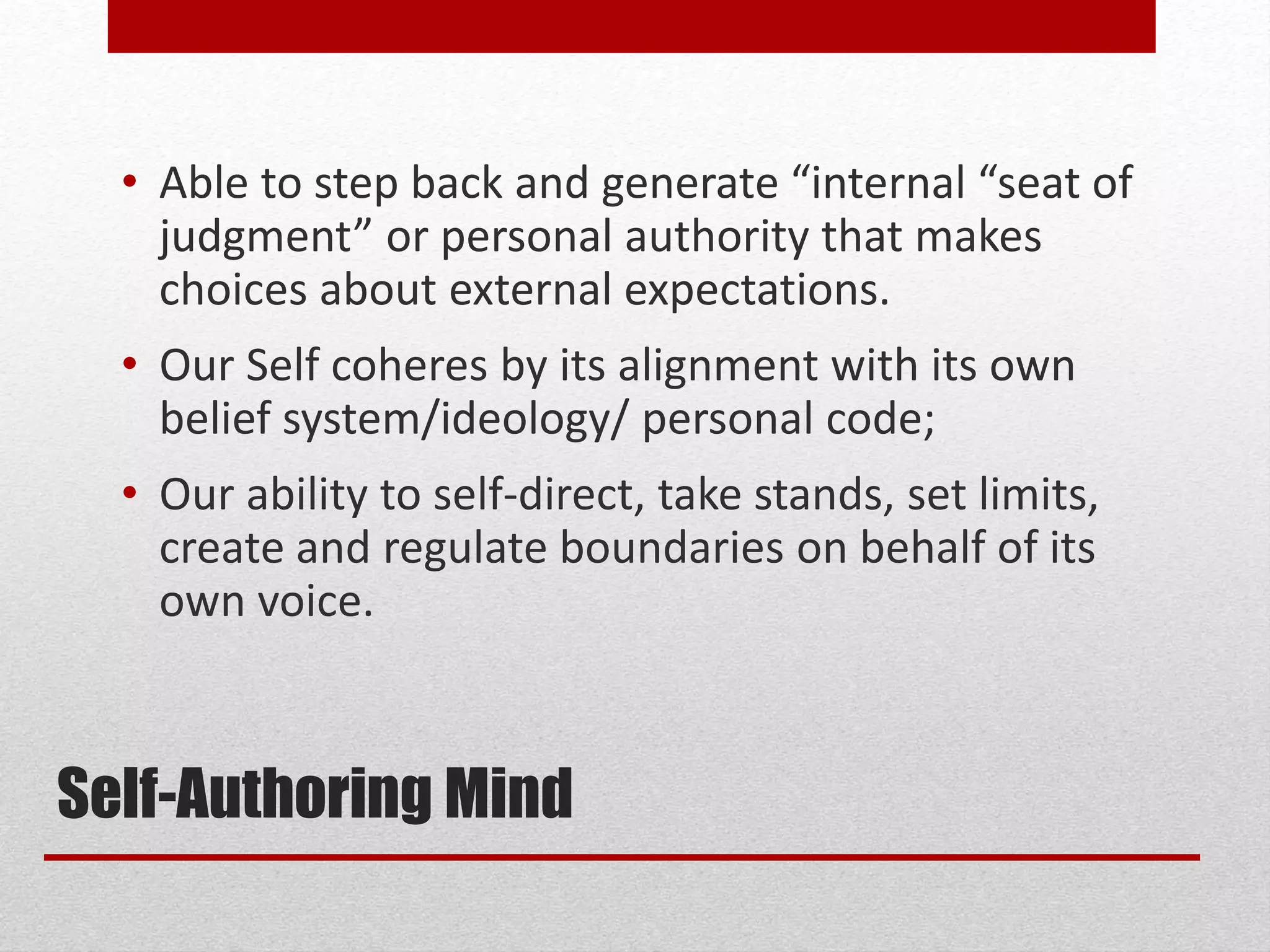 • Able to step back and generate “internal “seat of judgment” or personal authority that makes choices about external expectations.

• Our Self coheres by its alignment with its own belief system/ideology/ personal code;

• Our ability to self-direct, take stands, set limits, create and regulate boundaries on behalf of its own voice.

Self-Authoring Mind